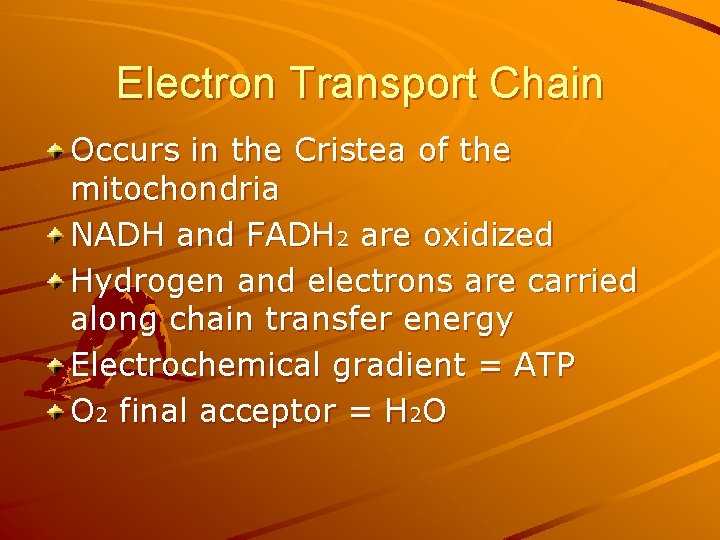 Electron Transport Chain

Occurs in the Cristea of the mitochondria

NADH and $FADH_2$ are oxidized

Hydrogen and electrons are carried along chain transfer energy

Electrochemical gradient = ATP

$O_2$ final acceptor = $H_2O$